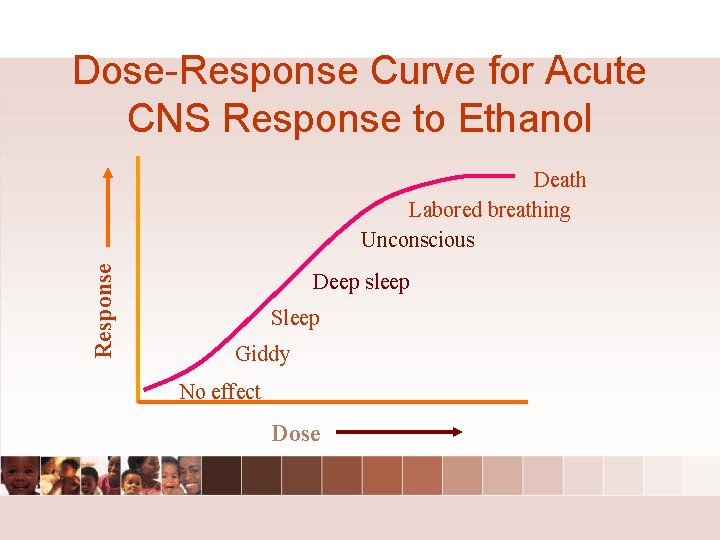 Dose-Response Curve for Acute CNS Response to Ethanol

Response

Death

Labored breathing

Unconscious

Deep sleep

Sleep

Giddy

No effect

Dose